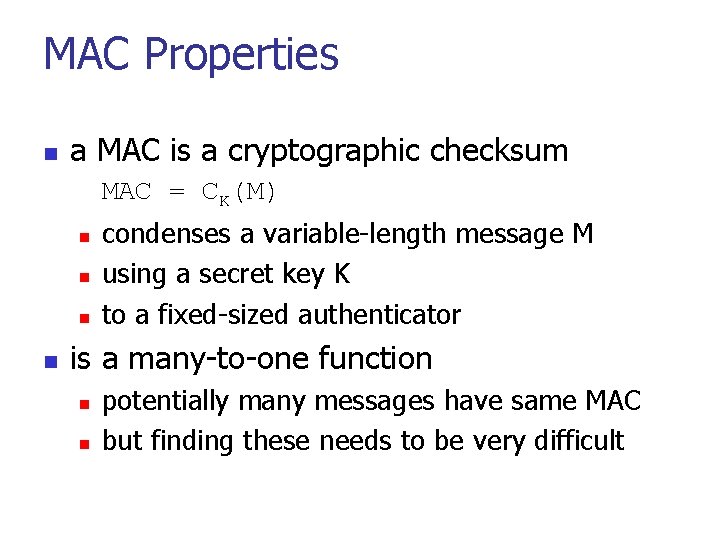 MAC Properties

a MAC is a cryptographic checksum

$MAC = C_K(M)$

condenses a variable-length message M

using a secret key K

to a fixed-sized authenticator

is a many-to-one function

potentially many messages have same MAC

but finding these needs to be very difficult